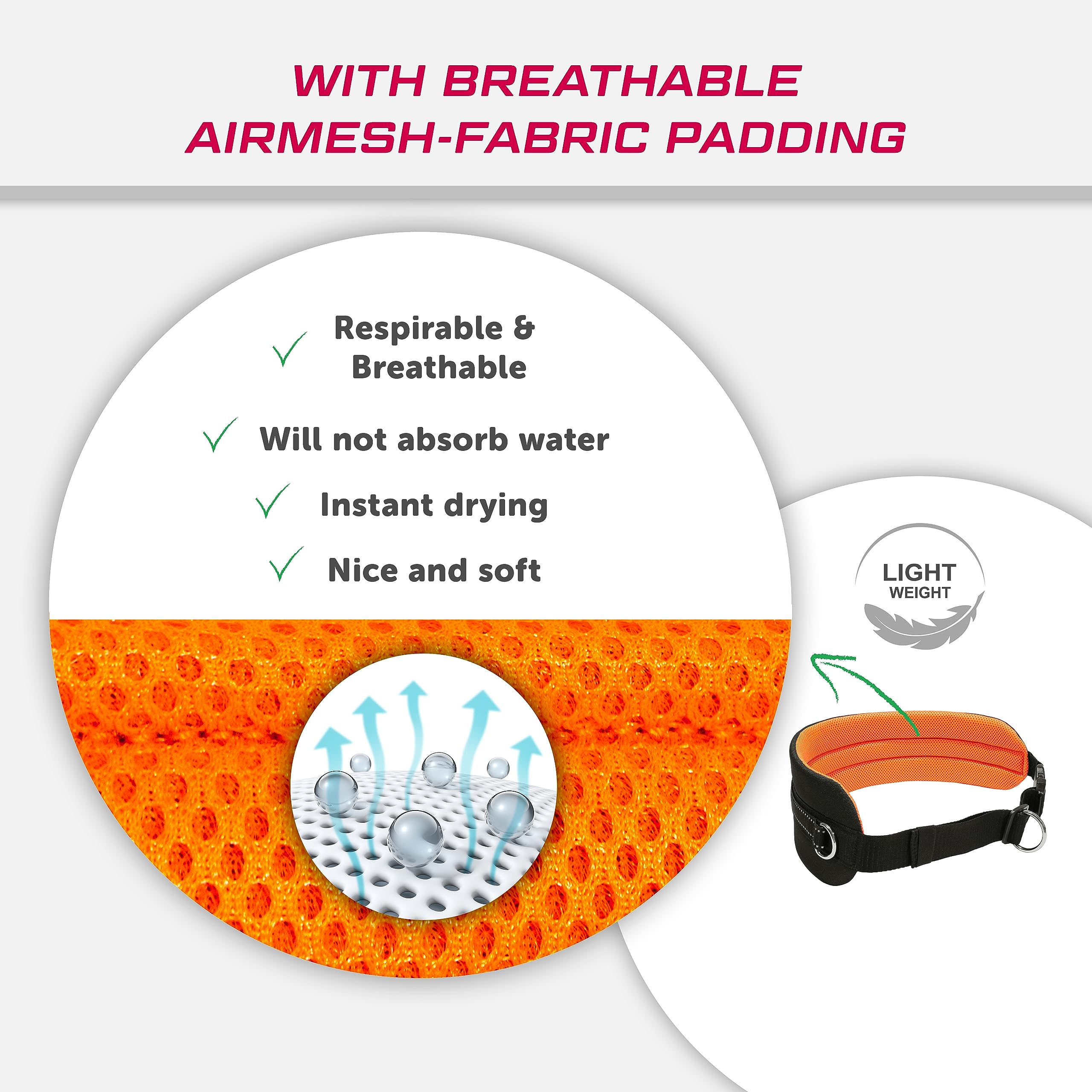 WITH BREATHABLE AIRMESH-FABRIC PADDING

✓ Respirable & Breathable

✓ Will not absorb water

✓ Instant drying

✓ Nice and soft

LIGHT WEIGHT